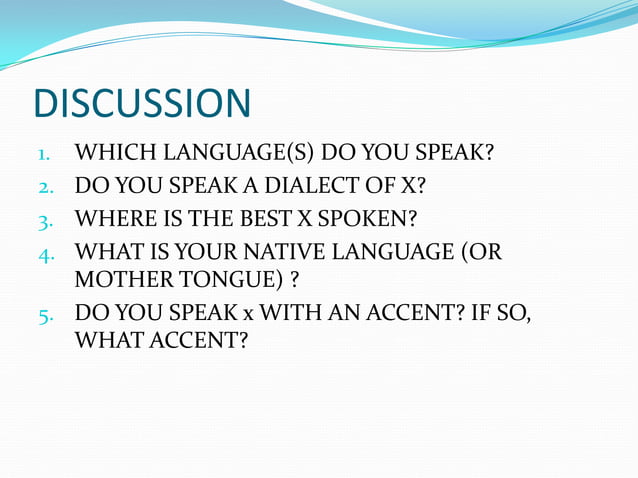 DISCUSSION

1. WHICH LANGUAGE(S) DO YOU SPEAK?
2. DO YOU SPEAK A DIALECT OF X?
3. WHERE IS THE BEST X SPOKEN?
4. WHAT IS YOUR NATIVE LANGUAGE (OR MOTHER TONGUE) ?
5. DO YOU SPEAK x WITH AN ACCENT? IF SO, WHAT ACCENT?